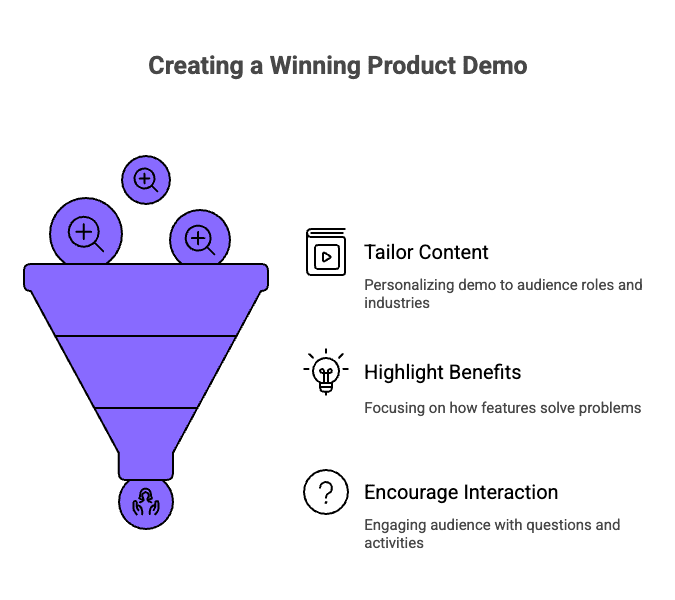 Creating a Winning Product Demo

Tailor Content

Personalizing demo to audience roles and industries

Highlight Benefits

Focusing on how features solve problems

Encourage Interaction

Engaging audience with questions and activities